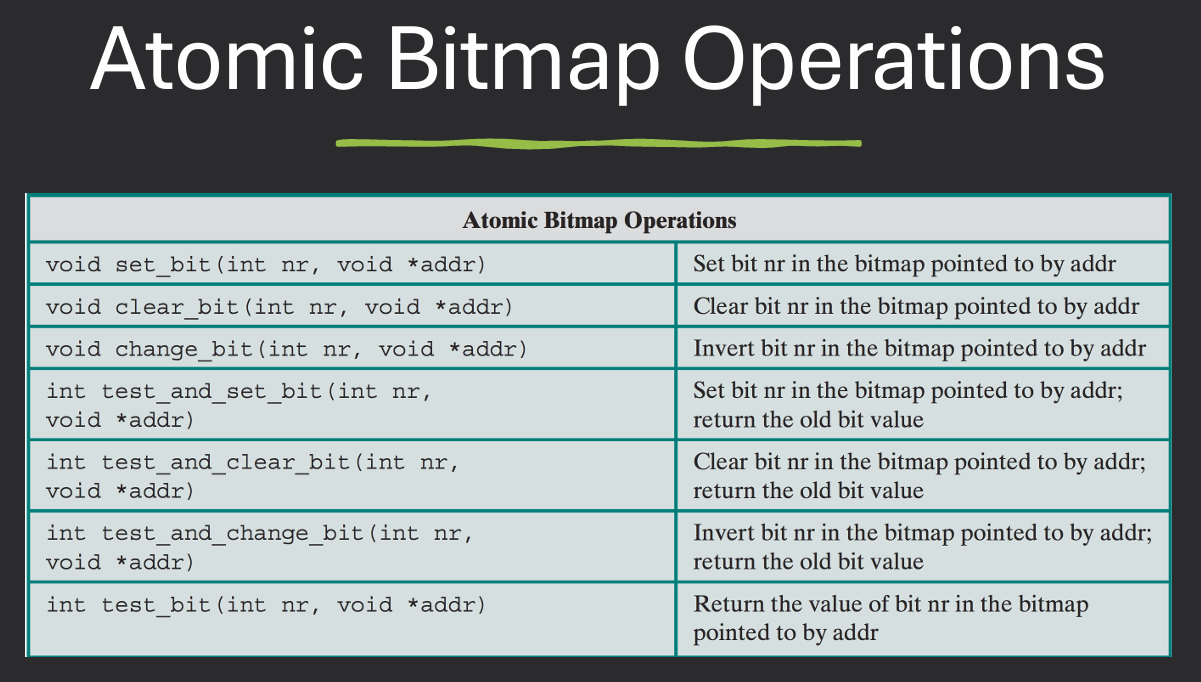 Atomic Bitmap Operations

| Atomic Bitmap Operations | |
|---|---|
| void set_bit(int nr, void *addr) | Set bit nr in the bitmap pointed to by addr |
| void clear_bit(int nr, void *addr) | Clear bit nr in the bitmap pointed to by addr |
| void change_bit(int nr, void *addr) | Invert bit nr in the bitmap pointed to by addr |
| int test_and_set_bit(int nr, void *addr) | Set bit nr in the bitmap pointed to by addr; return the old bit value |
| int test_and_clear_bit(int nr, void *addr) | Clear bit nr in the bitmap pointed to by addr; return the old bit value |
| int test_and_change_bit(int nr, void *addr) | Invert bit nr in the bitmap pointed to by addr; return the old bit value |
| int test_bit(int nr, void *addr) | Return the value of bit nr in the bitmap pointed to by addr |